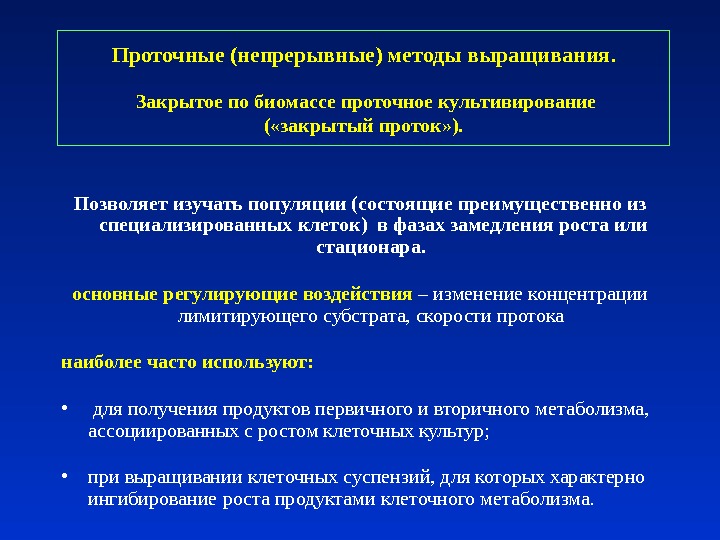 Проточные (непрерывные) методы выращивания.

Закрытое по биомассе проточное культивирование («закрытый проток»).

Позволяет изучать популяции (состоящие преимущественно из специализированных клеток) в фазах замедления роста или стационара.

основные регулирующие воздействия – изменение концентрации лимитирующего субстрата, скорости протока

наиболее часто используют:

• для получения продуктов первичного и вторичного метаболизма, ассоциированных с ростом клеточных культур;

• при выращивании клеточных суспензий, для которых характерно ингибирование роста продуктами клеточного метаболизма.